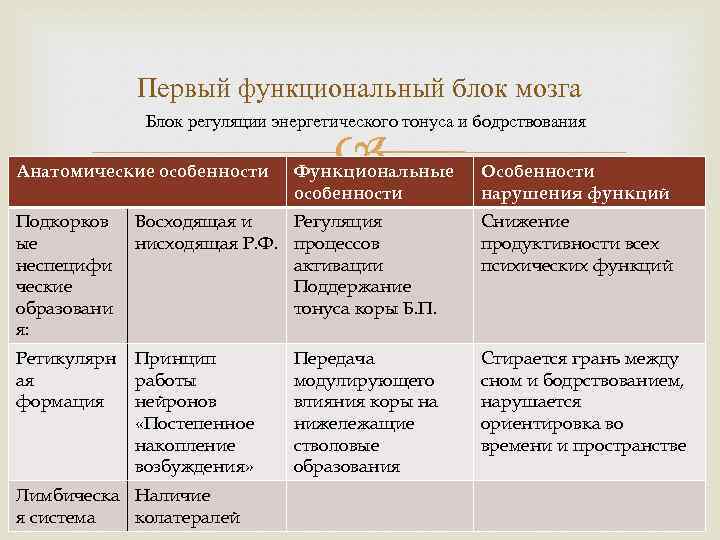 Первый функциональный блок мозга

Блок регуляции энергетического тонуса и бодрствования

| Анатомические особенности | | Функциональные особенности | Особенности нарушения функций |
|---|---|---|---|
| Подкорковые неспецифические образования: | Восходящая и нисходящая Р.Ф. | Регуляция процессов активации Поддержание тонуса коры Б.П. | Снижение продуктивности всех психических функций |
| Ретикулярная формация | Принцип работы нейронов «Постепенное накопление возбуждения» | Передача модулирующего влияния коры на нижележащие стволовые образования | Стирается грань между сном и бодрствованием, нарушается ориентировка во времени и пространстве |
| Лимбическая система | Наличие колатералей | | |